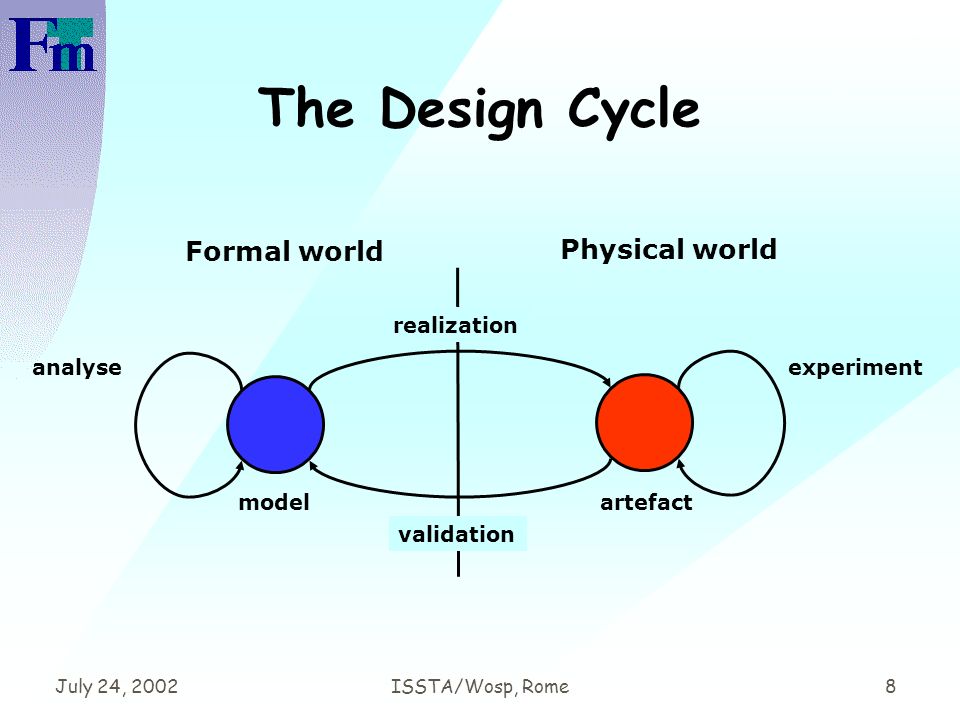 Fm

The Design Cycle

Formal world

Physical world

realization

analyse

experiment

model

artefact

validation

July 24, 2002

ISSTA/Wosp, Rome

8